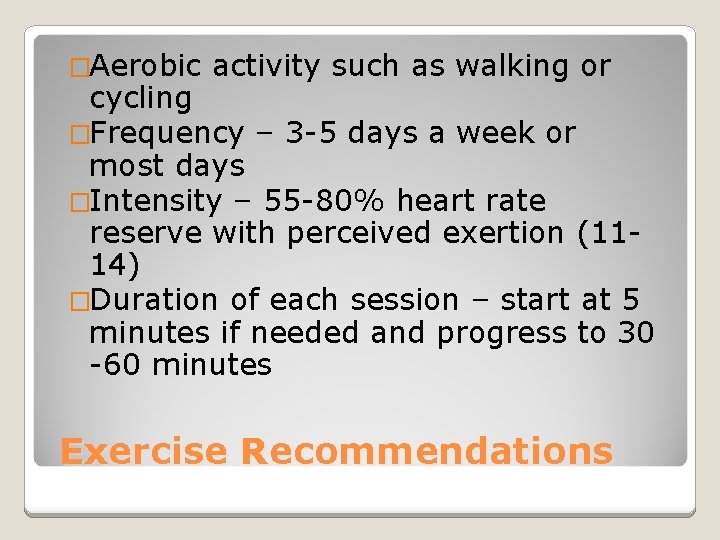 □Aerobic activity such as walking or cycling

□Frequency – 3-5 days a week or most days

□Intensity – 55-80% heart rate reserve with perceived exertion (11-14)

□Duration of each session – start at 5 minutes if needed and progress to 30 -60 minutes

Exercise Recommendations